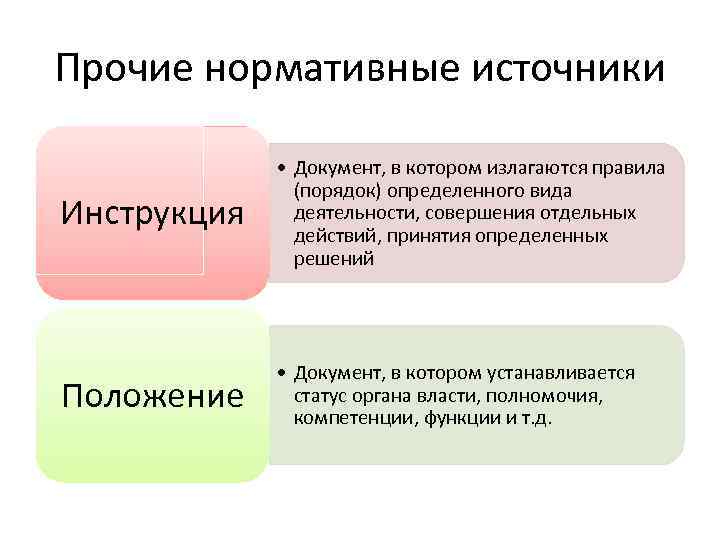 Прочие нормативные источники

Инструкция

• Документ, в котором излагаются правила (порядок) определенного вида деятельности, совершения отдельных действий, принятия определенных решений

Положение

• Документ, в котором устанавливается статус органа власти, полномочия, компетенции, функции и т.д.